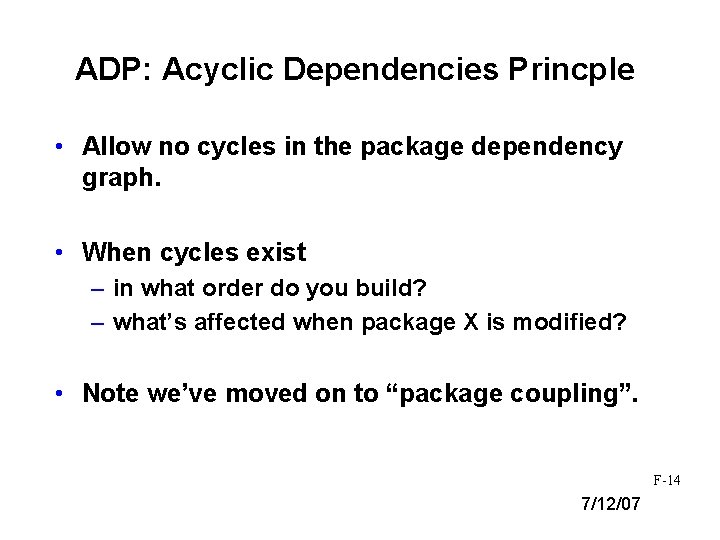 ADP: Acyclic Dependencies Princple

• Allow no cycles in the package dependency graph.

• When cycles exist
– in what order do you build?
– what's affected when package X is modified?

• Note we've moved on to "package coupling".

F-14

7/12/07